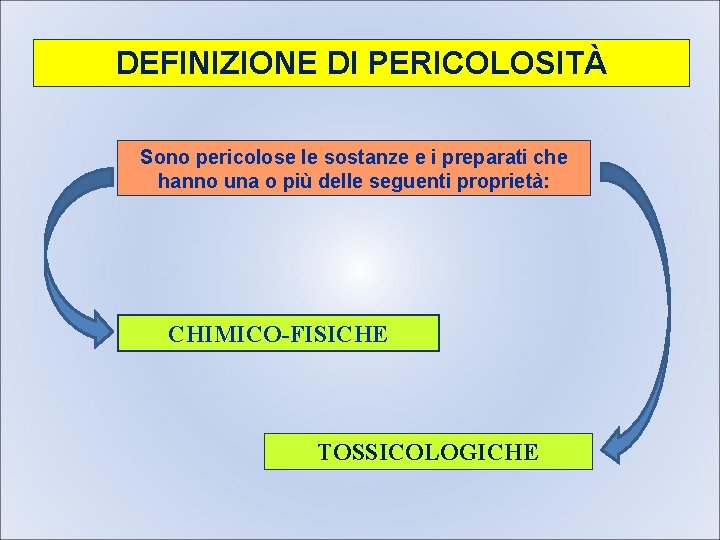 DEFINIZIONE DI PERICOLOSITÀ

Sono pericolose le sostanze e i preparati che hanno una o più delle seguenti proprietà:

CHIMICO-FISICHE

TOSSICOLOGICHE